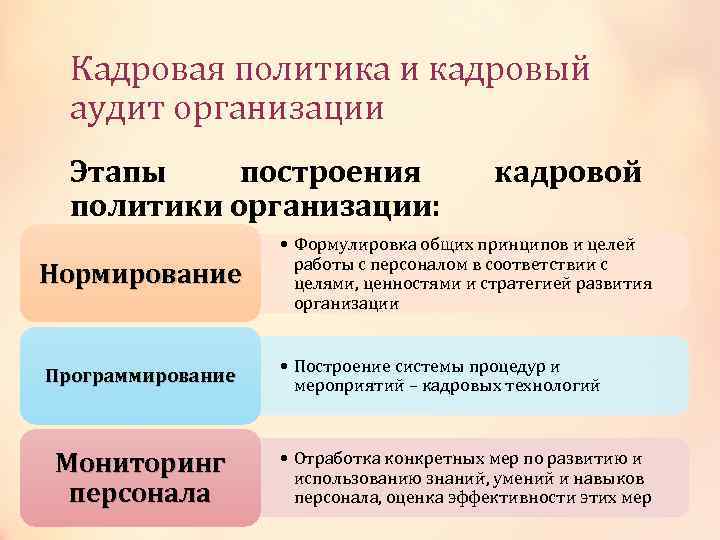 Кадровая политика и кадровый аудит организации

Этапы построения кадровой политики организации:

Нормирование

• Формулировка общих принципов и целей работы с персоналом в соответствии с целями, ценностями и стратегией развития организации

Программирование

• Построение системы процедур и мероприятий – кадровых технологий

Мониторинг персонала

• Отработка конкретных мер по развитию и использованию знаний, умений и навыков персонала, оценка эффективности этих мер